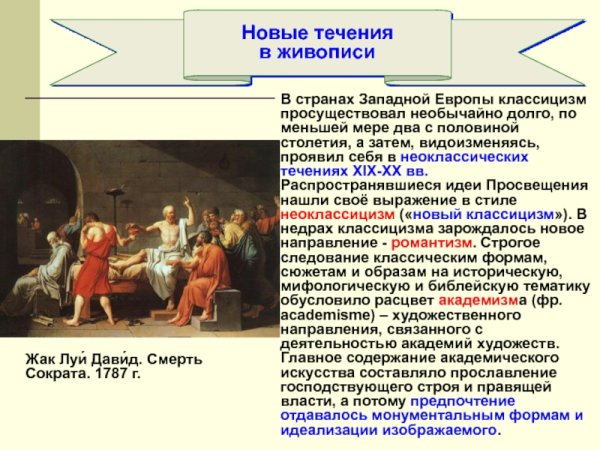 Новые течения в живописи

В странах Западной Европы классицизм просуществовал необычайно долго, по меньшей мере два с половиной столетия, а затем, видоизменяясь, проявил себя в неоклассических течениях XIX-XX вв. Распространявшиеся идеи Просвещения нашли своё выражение в стиле неоклассицизм («новый классицизм»). В недрах классицизма зарождалось новое направление - романтизм. Строгое следование классическим формам, сюжетам и образам на историческую, мифологическую и библейскую тематику обусловило расцвет академизма (фр. academisme) – художественного направления, связанного с деятельностью академий художеств. Главное содержание академического искусства составляло прославление господствующего строя и правящей власти, а потому предпочтение отдавалось монументальным формам и идеализации изображаемого.

Жак Луи́ Дави́д. Смерть Сократа. 1787 г.